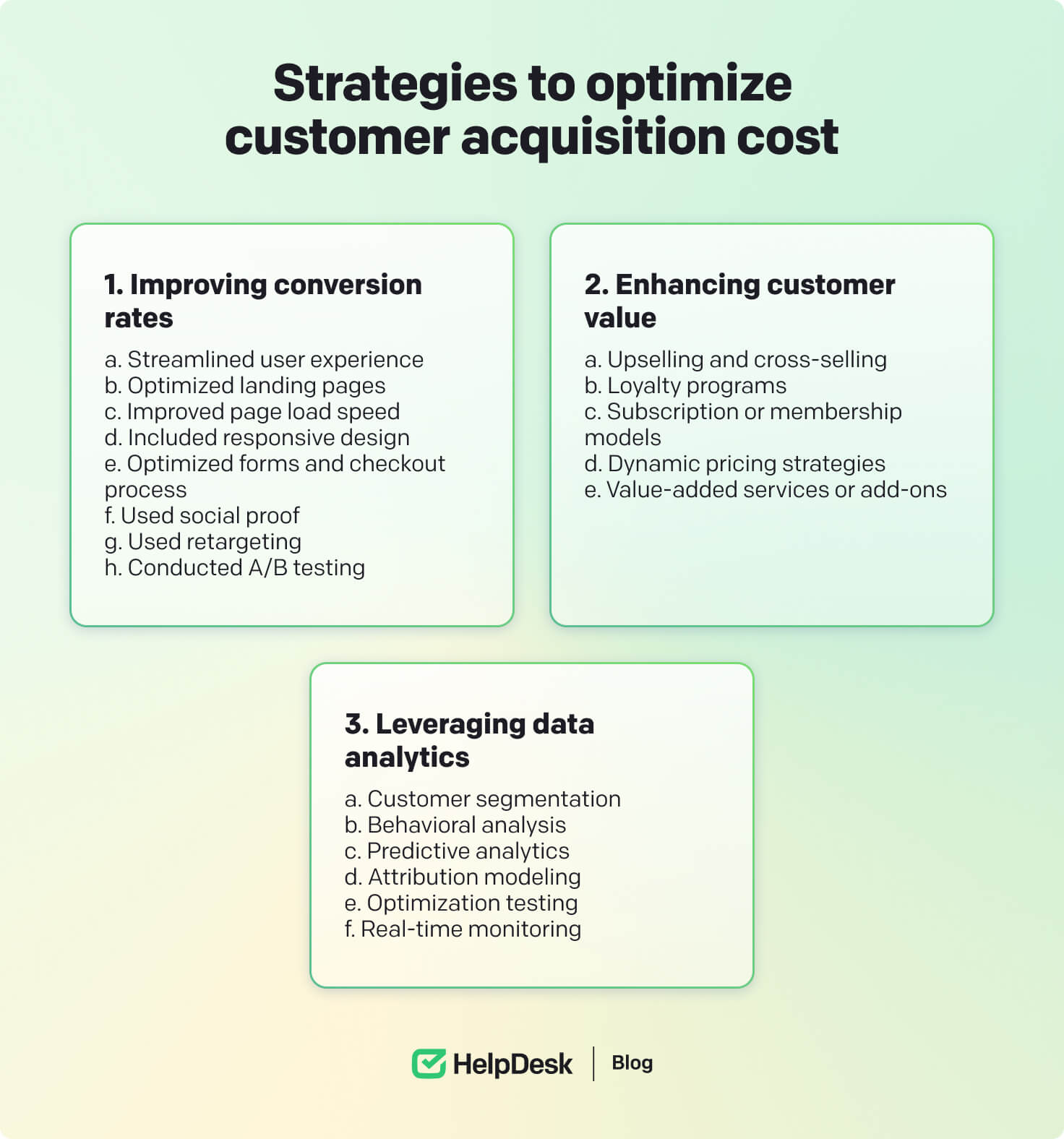 Strategies to optimize customer acquisition cost

1. Improving conversion rates

a. Streamlined user experience
b. Optimized landing pages
c. Improved page load speed
d. Included responsive design
e. Optimized forms and checkout process
f. Used social proof
g. Used retargeting
h. Conducted A/B testing

2. Enhancing customer value

a. Upselling and cross-selling
b. Loyalty programs
c. Subscription or membership models
d. Dynamic pricing strategies
e. Value-added services or add-ons

3. Leveraging data analytics

a. Customer segmentation
b. Behavioral analysis
c. Predictive analytics
d. Attribution modeling
e. Optimization testing
f. Real-time monitoring

HelpDesk | Blog